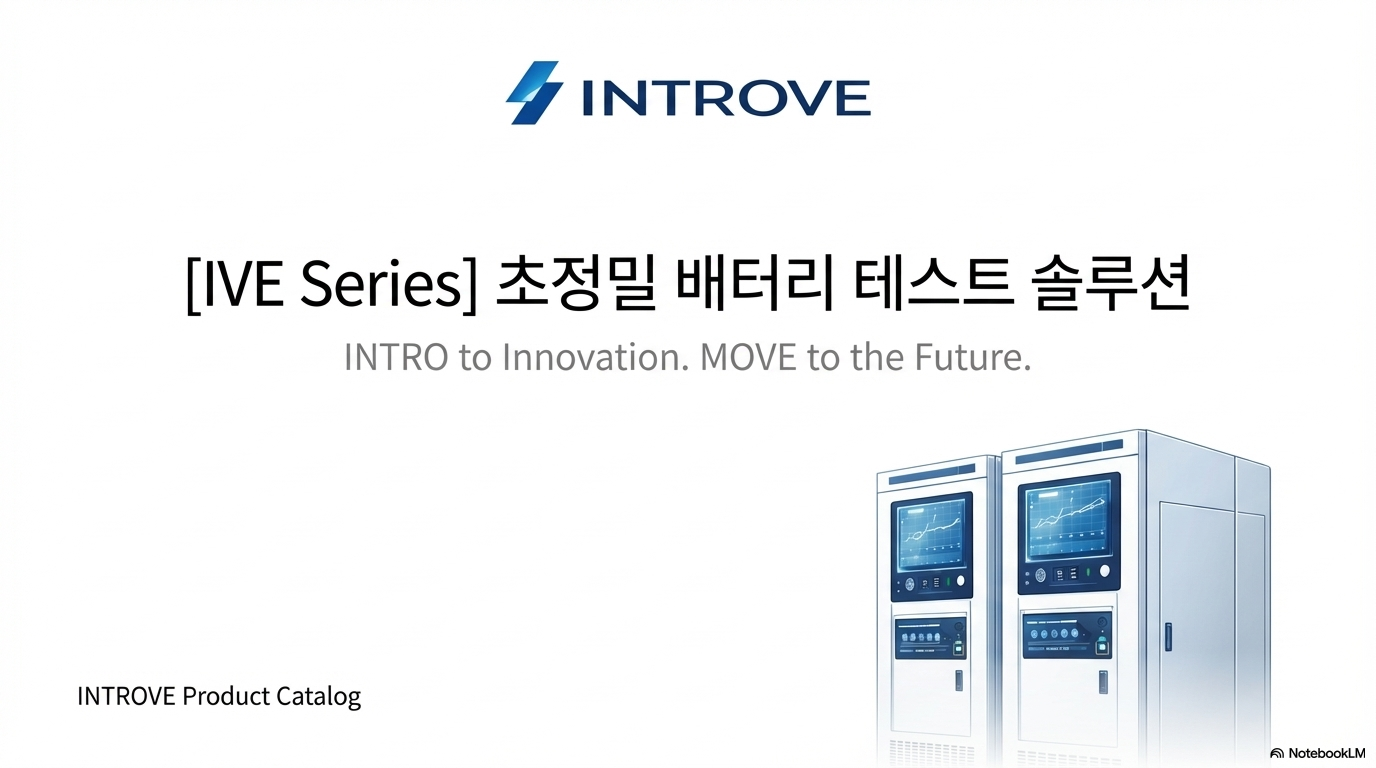 INTROVE

[IVE Series] 초정밀 배터리 테스트 솔루션

INTRO to Innovation. MOVE to the Future.

INTROVE Product Catalog

NotebookLM